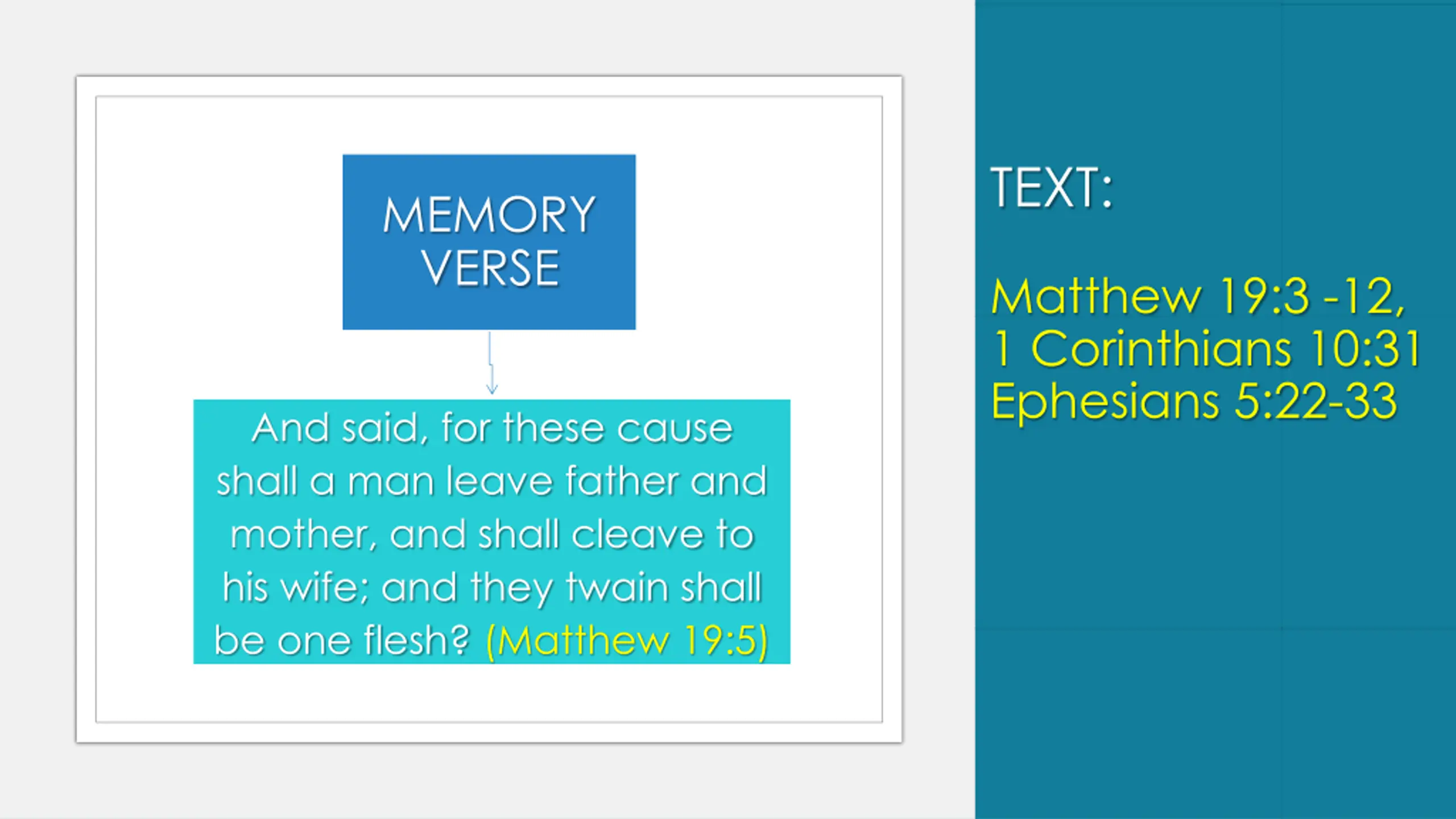 MEMORY VERSE

And said, for these cause shall a man leave father and mother, and shall cleave to his wife; and they twain shall be one flesh? (Matthew 19:5)

TEXT:

Matthew 19:3 -12,
1 Corinthians 10:31
Ephesians 5:22-33